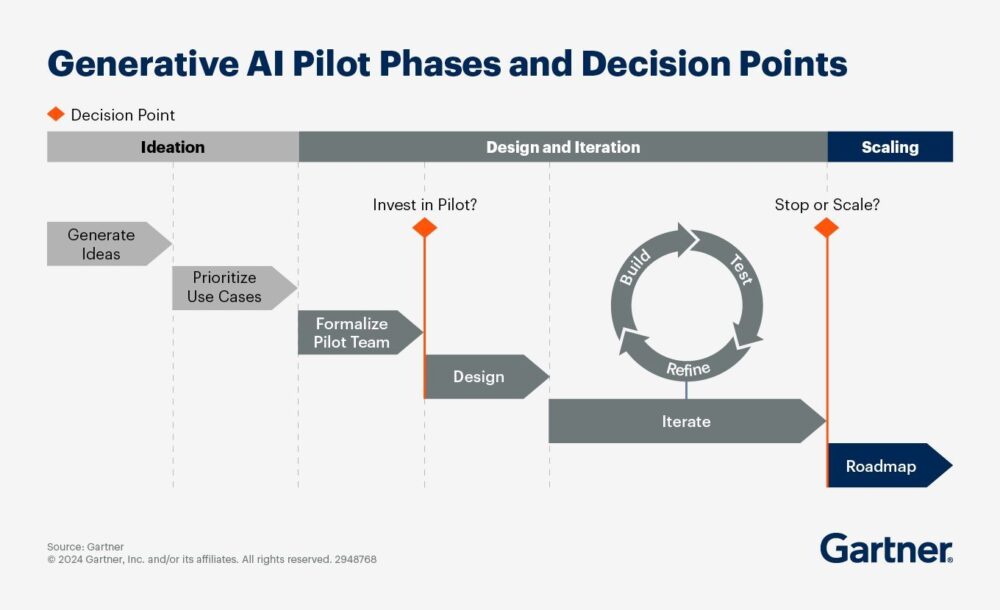 Generative AI Pilot Phases and Decision Points

Decision Point

Ideation

Design and Iteration

Scaling

Invest in Pilot?

Stop or Scale?

Generate Ideas

Prioritize Use Cases

Formalize Pilot Team

Design

Build

Test

Refine

Iterate

Roadmap

Source: Gartner
© 2024 Gartner, Inc. and/or its affiliates. All rights reserved. 2948768

Gartner